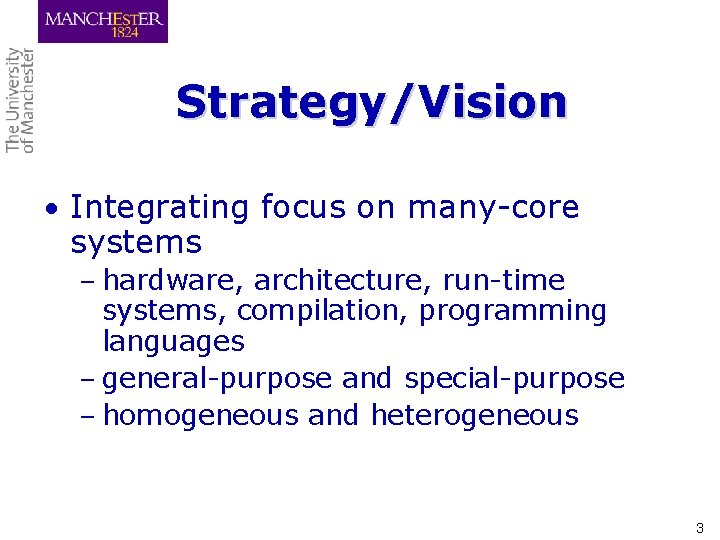 MANCHESTER
1824

The University
of Manchester

Strategy/Vision

• Integrating focus on many-core systems
– hardware, architecture, run-time systems, compilation, programming languages
– general-purpose and special-purpose
– homogeneous and heterogeneous

3